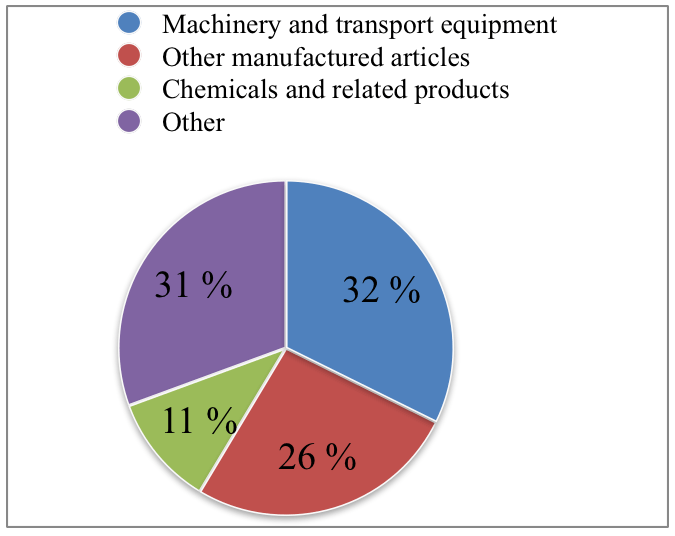 Machinery and transport equipment
Other manufactured articles
Chemicals and related products
Other

31 %
32 %
11 %
26 %